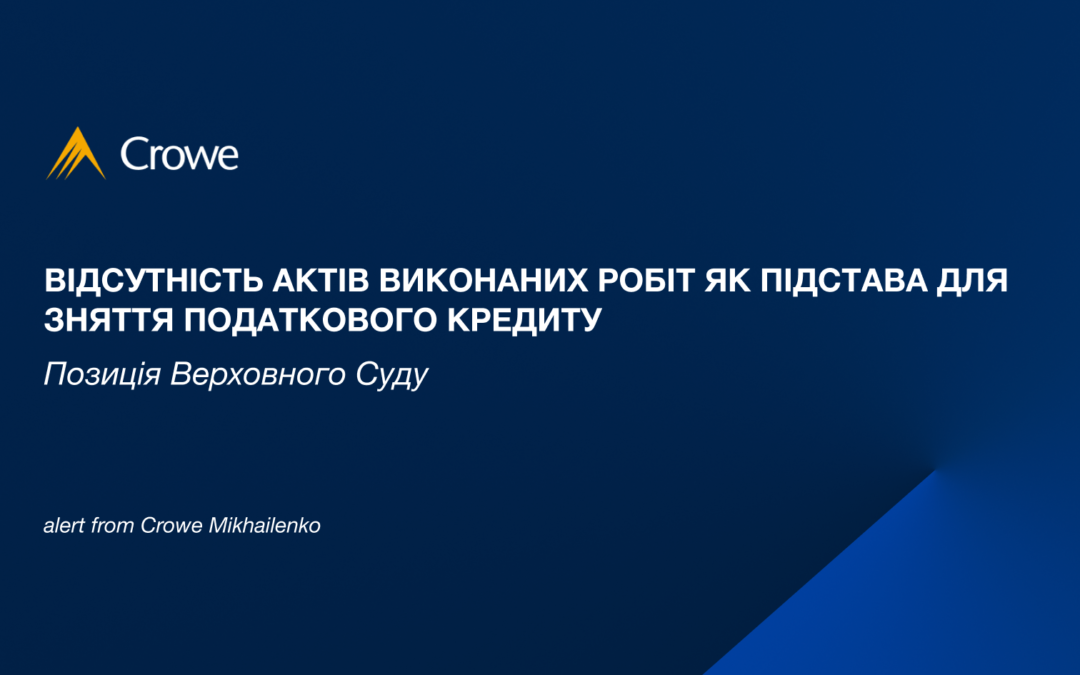 Crowe

ВІДСУТНІСТЬ АКТІВ ВИКОНАНИХ РОБІТ ЯК ПІДСТАВА ДЛЯ ЗНЯТТЯ ПОДАТКОВОГО КРЕДИТУ

Позиція Верховного Суду

alert from Crowe Mikhailenko